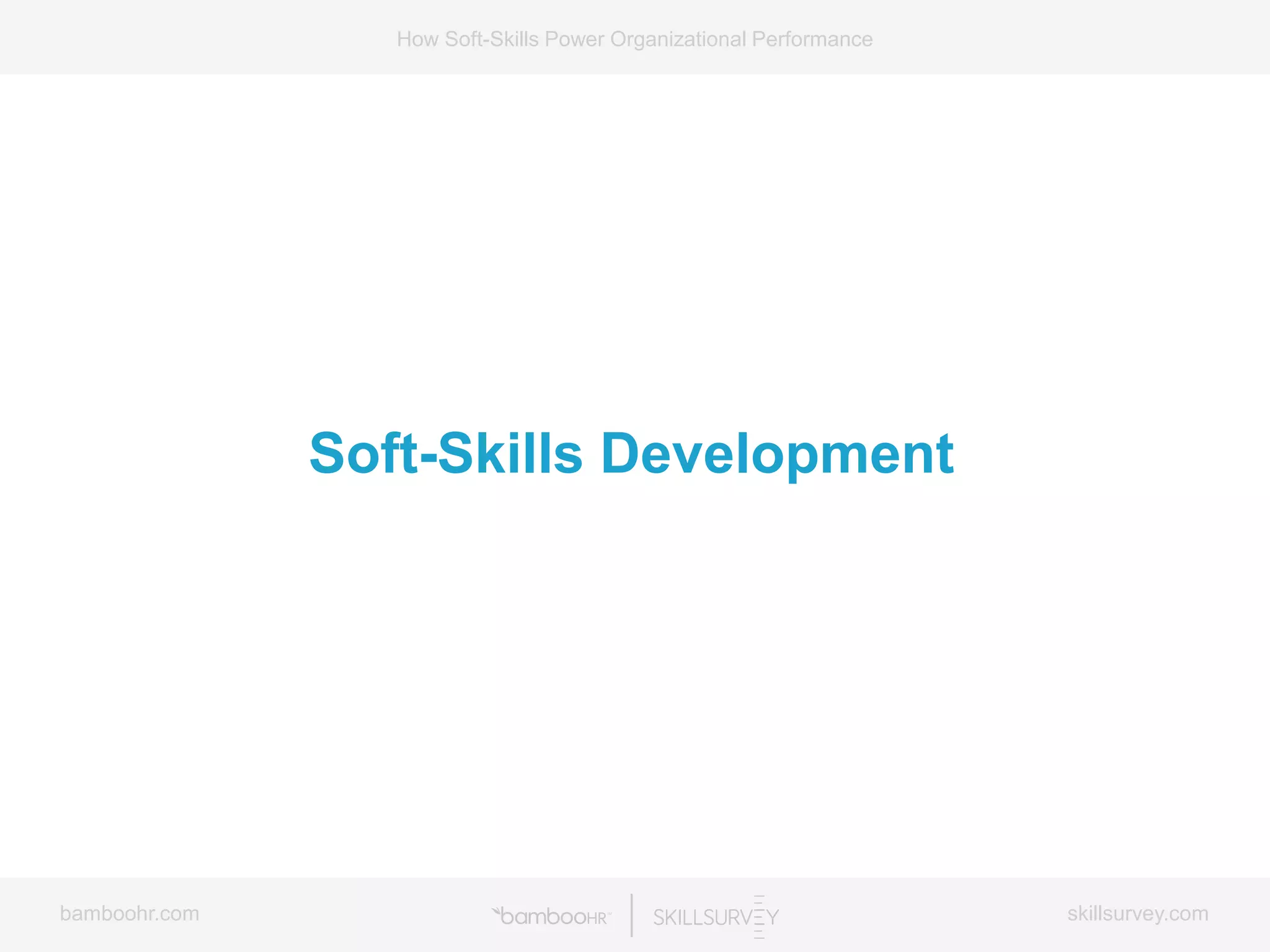 How Soft-Skills Power Organizational Performance

Soft-Skills Development

bamboohr.com

bambooHR

SKILLSURVEY

skillsurvey.com